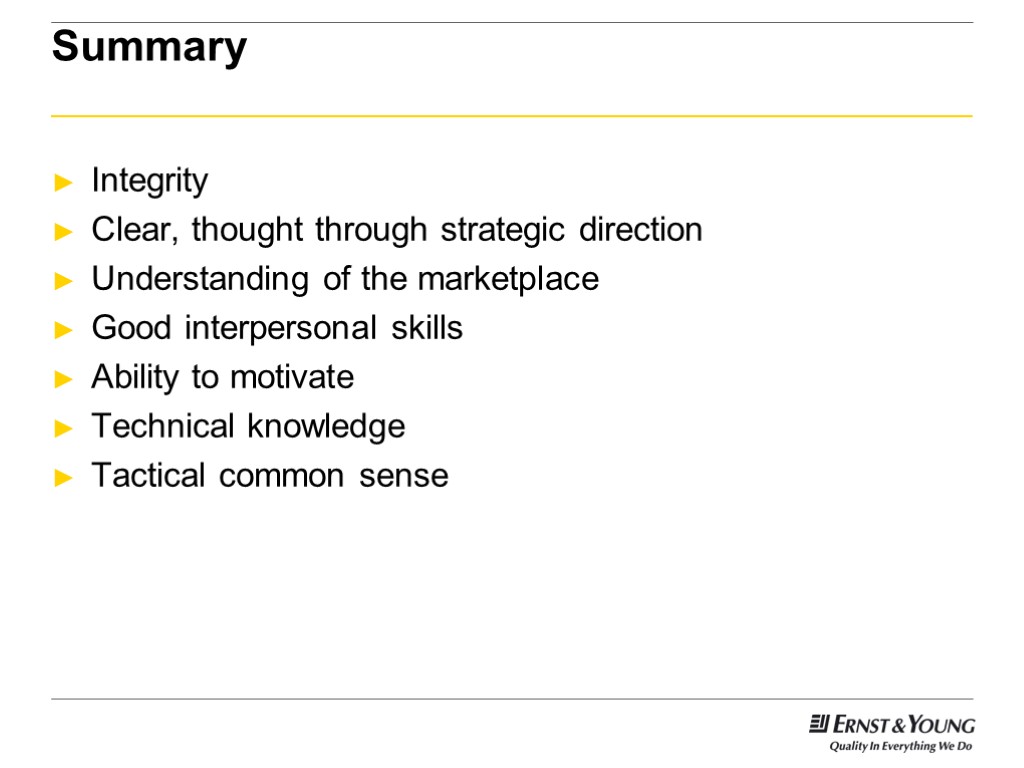 Summary

► Integrity
► Clear, thought through strategic direction
► Understanding of the marketplace
► Good interpersonal skills
► Ability to motivate
► Technical knowledge
► Tactical common sense

ERNST & YOUNG
Quality In Everything We Do